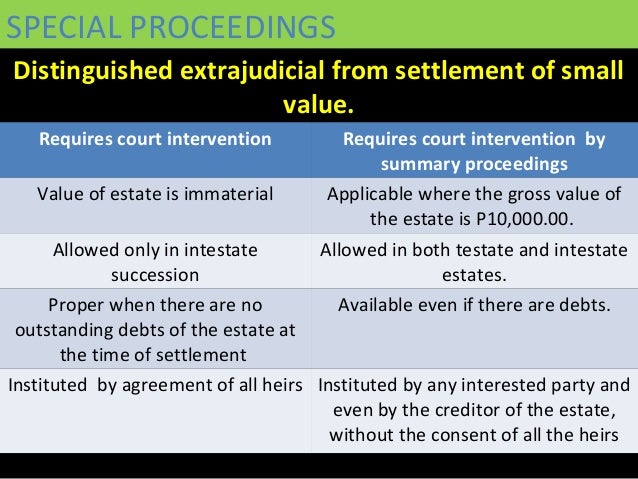 SPECIAL PROCEEDINGS

Distinguished extrajudicial from settlement of small value.

| Requires court intervention | Requires court intervention by summary proceedings |
|---|---|
| Value of estate is immaterial | Applicable where the gross value of the estate is P10,000.00. |
| Allowed only in intestate succession | Allowed in both testate and intestate estates. |
| Proper when there are no outstanding debts of the estate at the time of settlement | Available even if there are debts. |
| Instituted by agreement of all heirs | Instituted by any interested party and even by the creditor of the estate, without the consent of all the heirs |